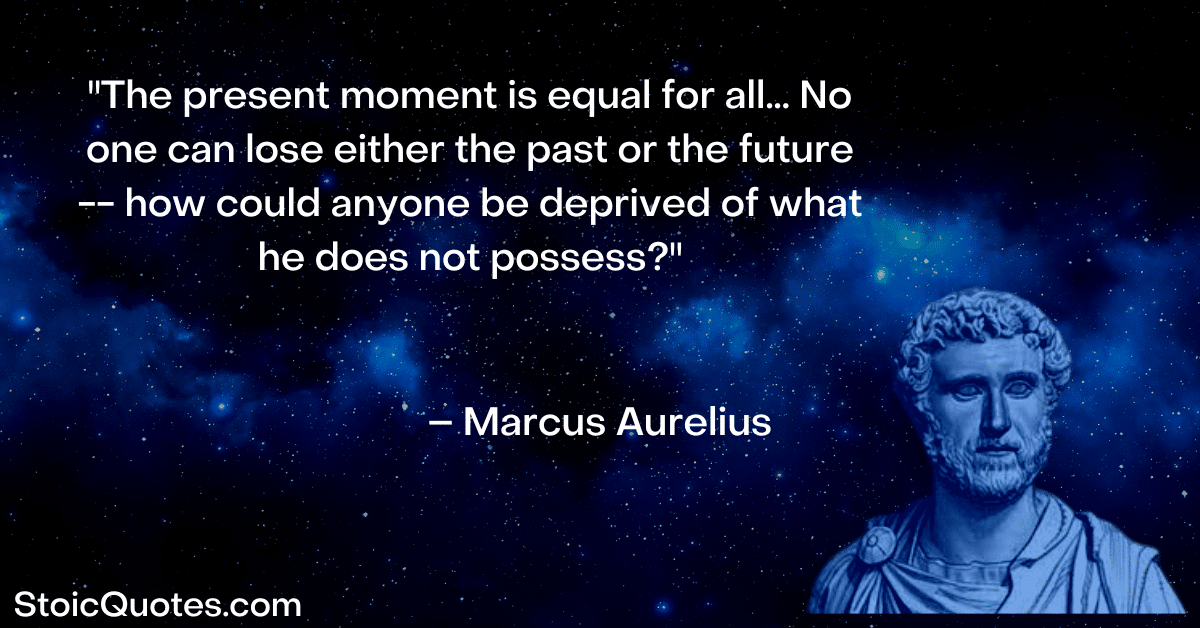 "The present moment is equal for all... No one can lose either the past or the future -- how could anyone be deprived of what he does not possess?"

– Marcus Aurelius

StoicQuotes.com